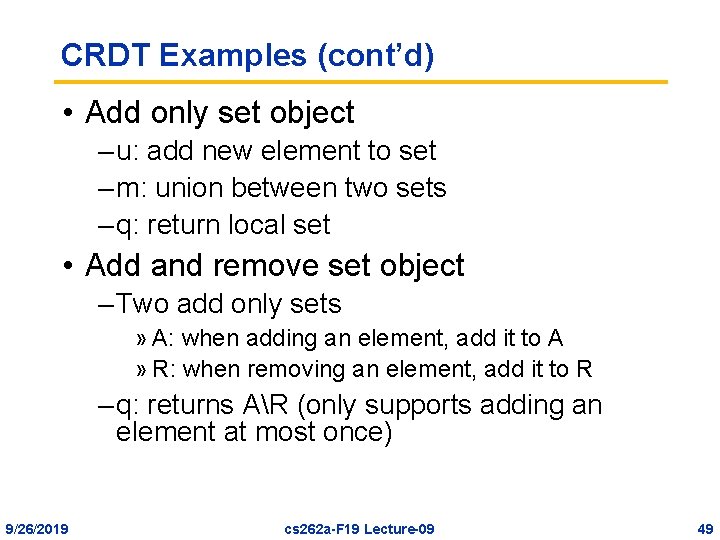 CRDT Examples (cont'd)

• Add only set object
– u: add new element to set
– m: union between two sets
– q: return local set

• Add and remove set object
– Two add only sets
» A: when adding an element, add it to A
» R: when removing an element, add it to R
– q: returns A\R (only supports adding an element at most once)

9/26/2019 cs262a-F19 Lecture-09 49